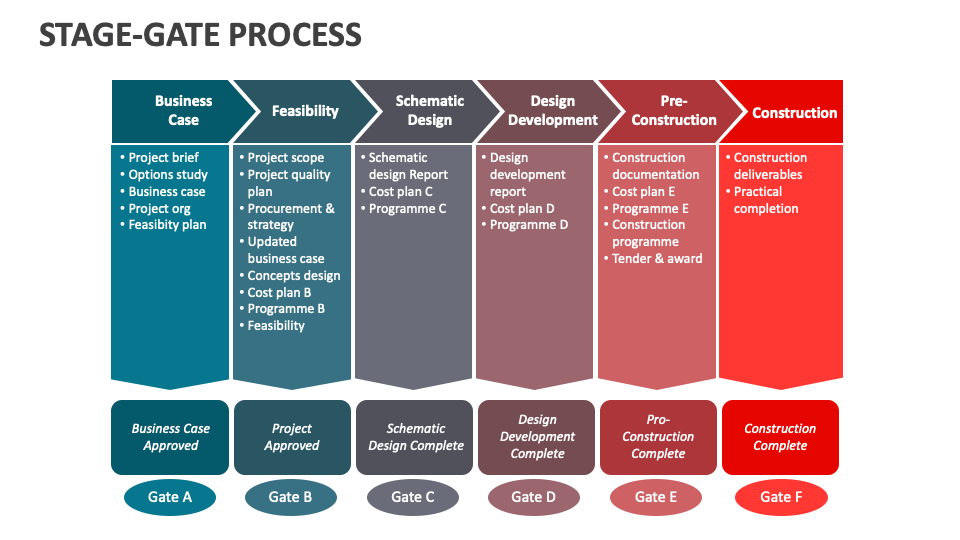 STAGE-GATE PROCESS

Business Case

• Project brief
• Options study
• Business case
• Project org
• Feasibity plan

Business Case Approved

Gate A

Feasibility

• Project scope
• Project quality plan
• Procurement & strategy
• Updated business case
• Concepts design
• Cost plan B
• Programme B
• Feasibility

Project Approved

Gate B

Schematic Design

• Schematic design Report
• Cost plan C
• Programme C

Schematic Design Complete

Gate C

Design Development

• Design development report
• Cost plan D
• Programme D

Design Development Complete

Gate D

Pre-Construction

• Construction documentation
• Cost plan E
• Programme E
• Construction programme
• Tender & award

Pro-Construction Complete

Gate E

Construction

• Construction deliverables
• Practical completion

Construction Complete

Gate F